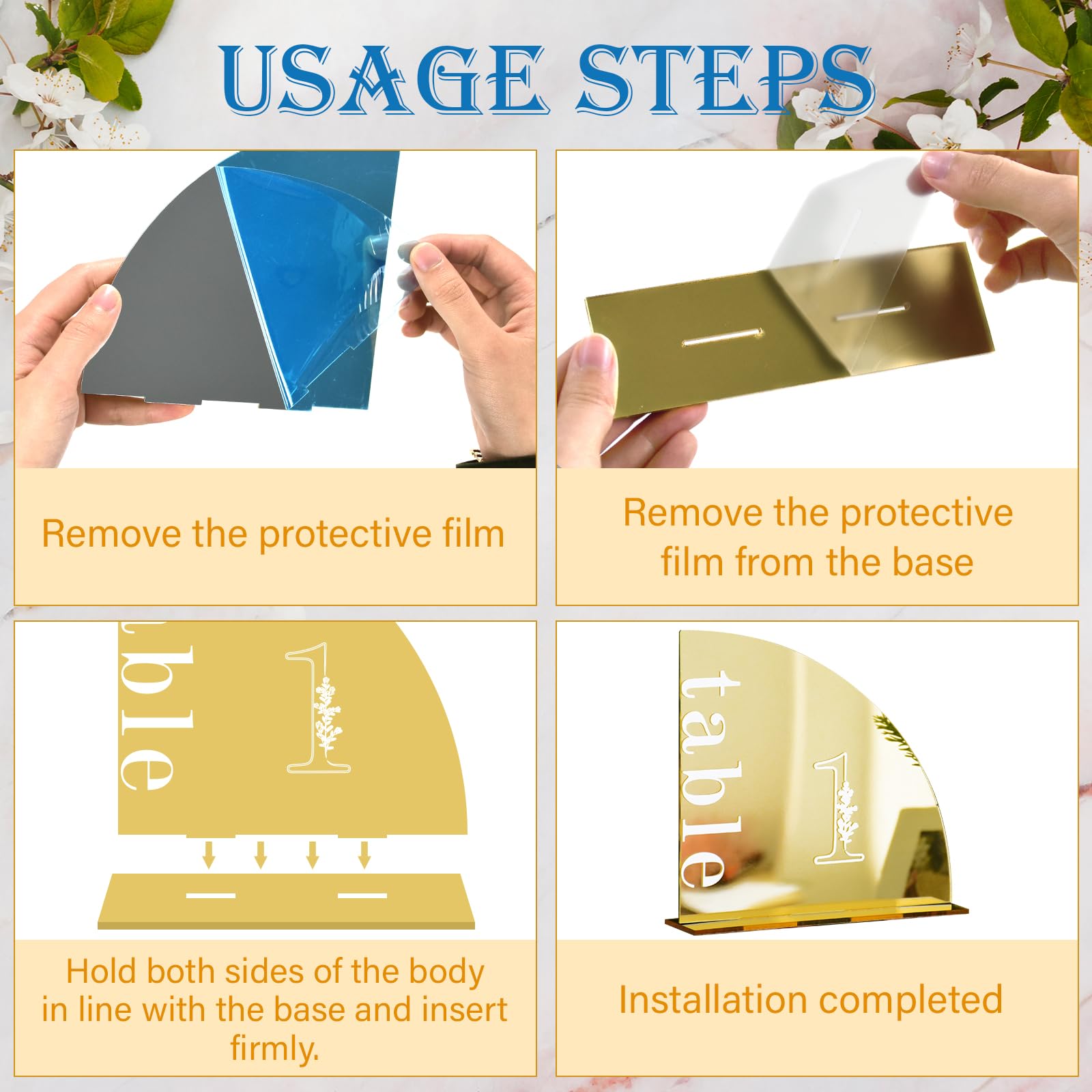 USAGE STEPS

Remove the protective film

Remove the protective film from the base

ble 1

Hold both sides of the body in line with the base and insert firmly.

table 1

Installation completed